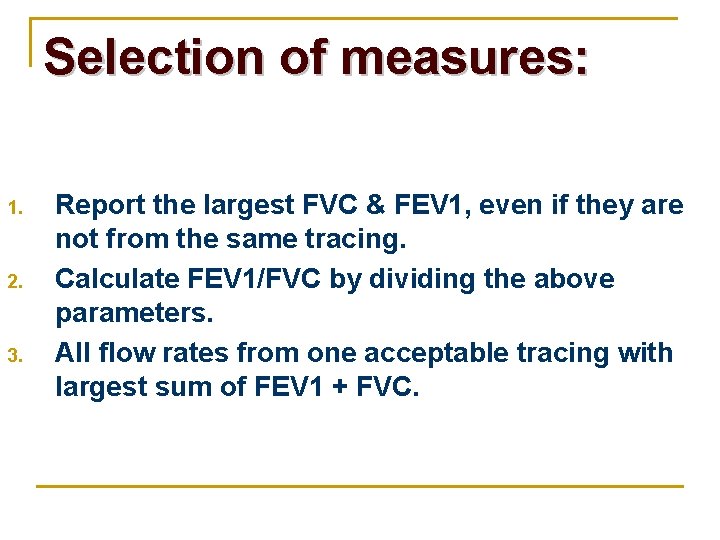 Selection of measures:

1. Report the largest FVC & FEV1, even if they are not from the same tracing.
2. Calculate FEV1/FVC by dividing the above parameters.
3. All flow rates from one acceptable tracing with largest sum of FEV1 + FVC.